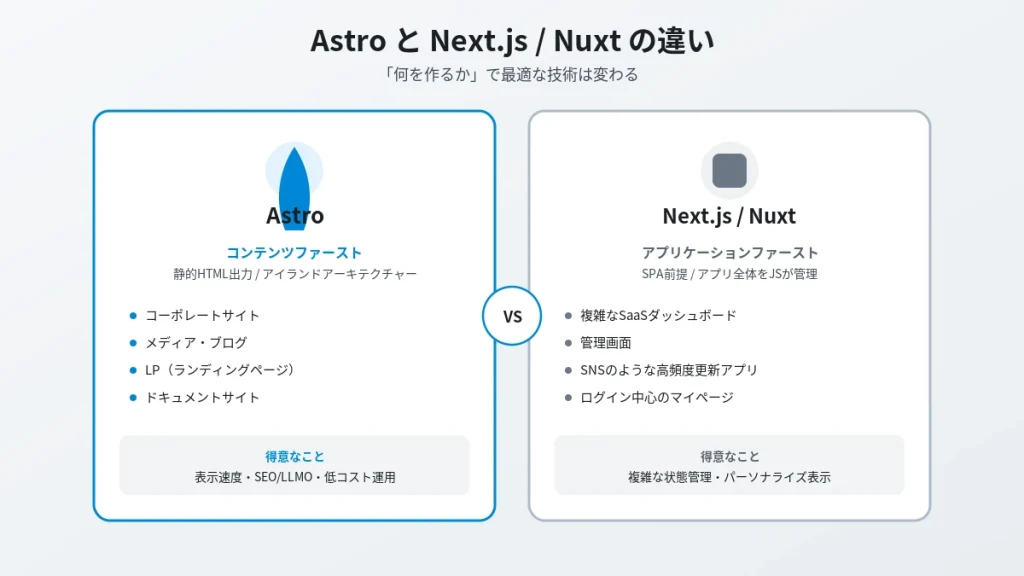 Astro と Next.js / Nuxt の違い

「何を作るか」で最適な技術は変わる

Astro

コンテンツファースト

静的HTML出力 / アイランドアーキテクチャー

- コーポレートサイト
- メディア・ブログ
- LP（ランディングページ）
- ドキュメントサイト

得意なこと

表示速度・SEO/LLMO・低コスト運用

VS

Next.js / Nuxt

アプリケーションファースト

SPA前提 / アプリ全体をJSが管理

- 複雑なSaaSダッシュボード
- 管理画面
- SNSのような高頻度更新アプリ
- ログイン中心のマイページ

得意なこと

複雑な状態管理・パーソナライズ表示